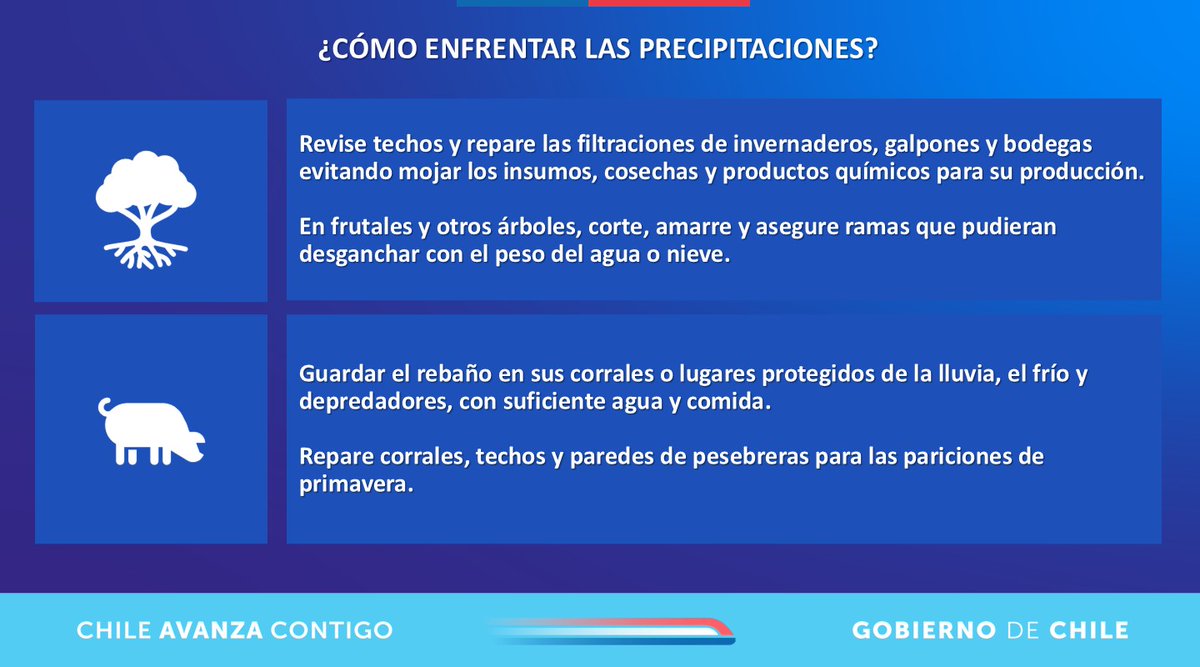 ¿CÓMO ENFRENTAR LAS PRECIPITACIONES?

Revise techos y repare las filtraciones de invernaderos, galpones y bodegas evitando mojar los insumos, cosechas y productos químicos para su producción.

En frutales y otros árboles, corte, amarre y asegure ramas que pudieran desganchar con el peso del agua o nieve.

Guardar el rebaño en sus corrales o lugares protegidos de la lluvia, el frío y depredadores, con suficiente agua y comida.

Repare corrales, techos y paredes de pesebreras para las pariciones de primavera.

CHILE AVANZA CONTIGO

GOBIERNO DE CHILE